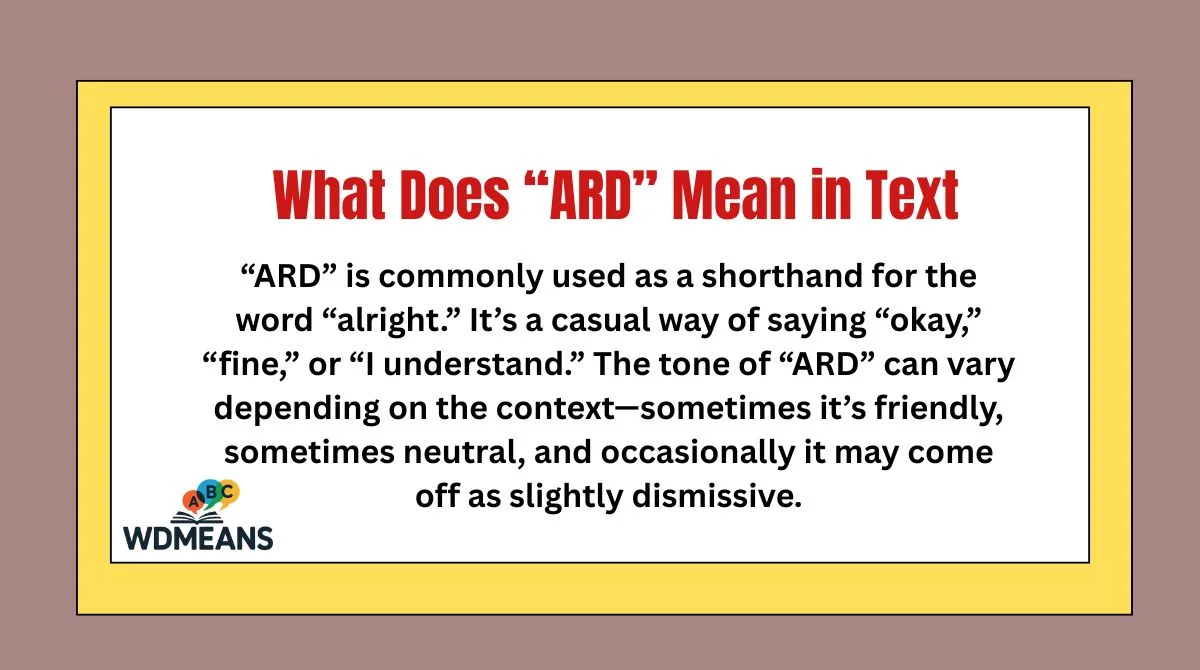 What Does “ARD” Mean in Text

“ARD” is commonly used as a shorthand for the word “alright.” It’s a casual way of saying “okay,” “fine,” or “I understand.” The tone of “ARD” can vary depending on the context—sometimes it’s friendly, sometimes neutral, and occasionally it may come off as slightly dismissive.

ABC
WDMEANS